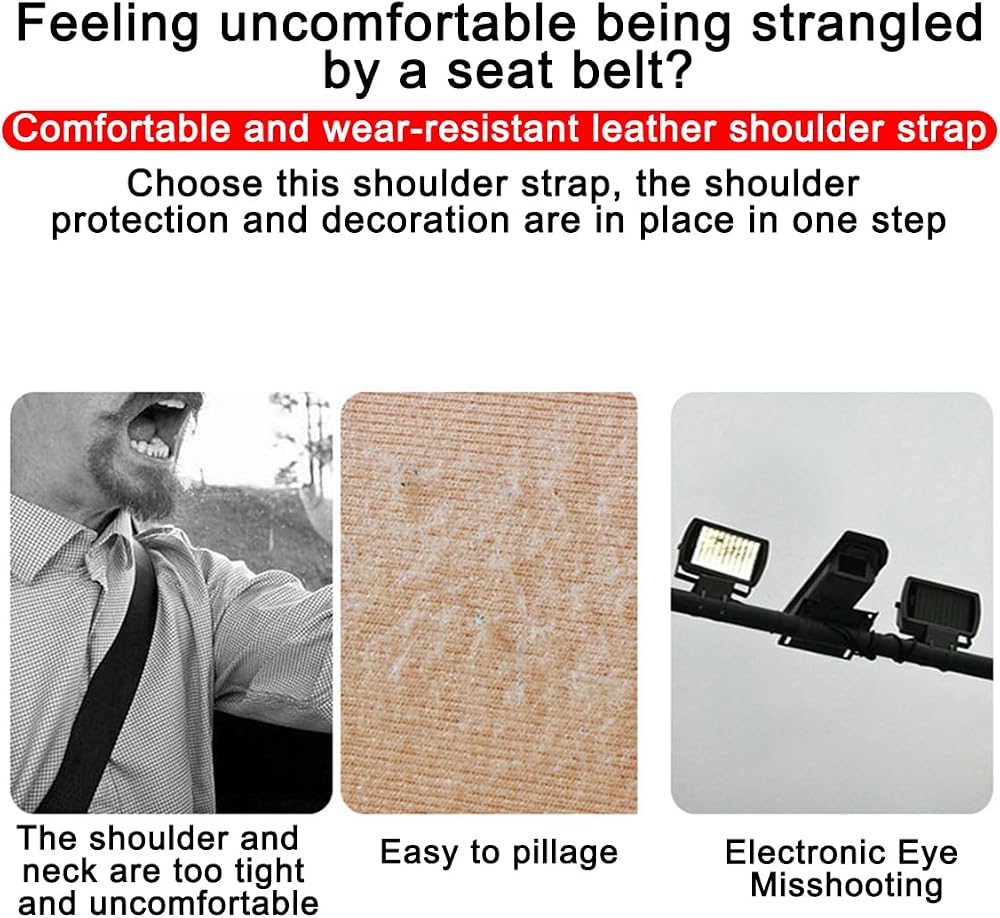 Feeling uncomfortable being strangled by a seat belt?

Comfortable and wear-resistant leather shoulder strap

Choose this shoulder strap, the shoulder protection and decoration are in place in one step

The shoulder and neck are too tight and uncomfortable

Easy to pillage

Electronic Eye Misshooting